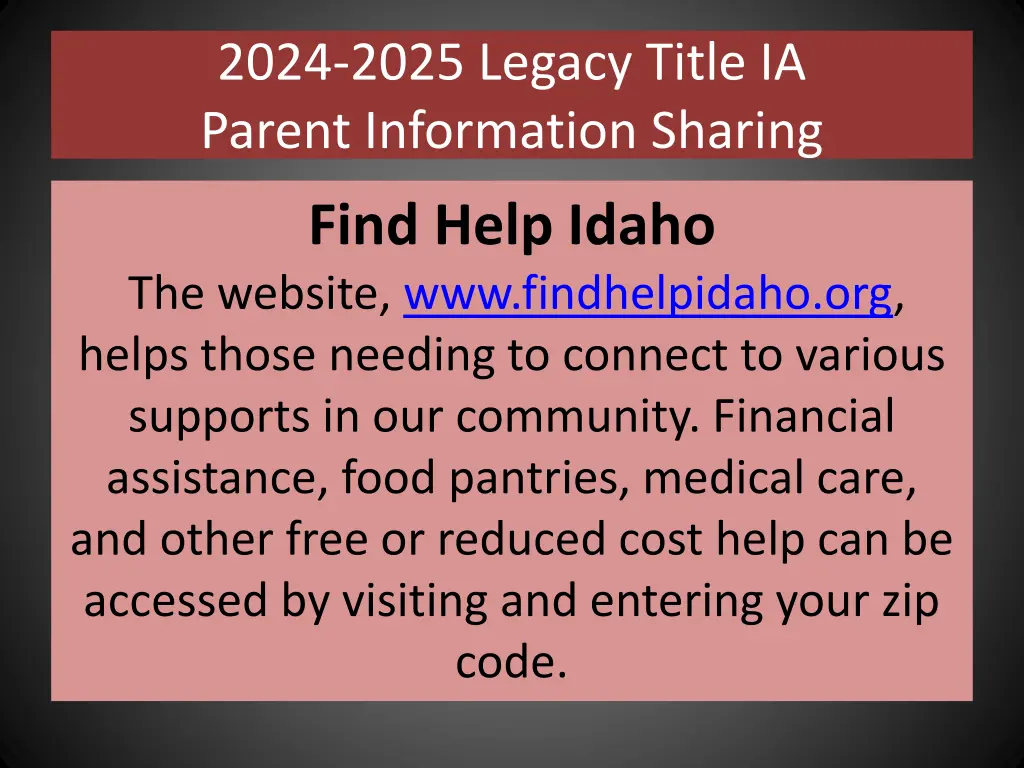 2024-2025 Legacy Title IA
Parent Information Sharing

Find Help Idaho

The website, www.findhelpidaho.org, helps those needing to connect to various supports in our community. Financial assistance, food pantries, medical care, and other free or reduced cost help can be accessed by visiting and entering your zip code.